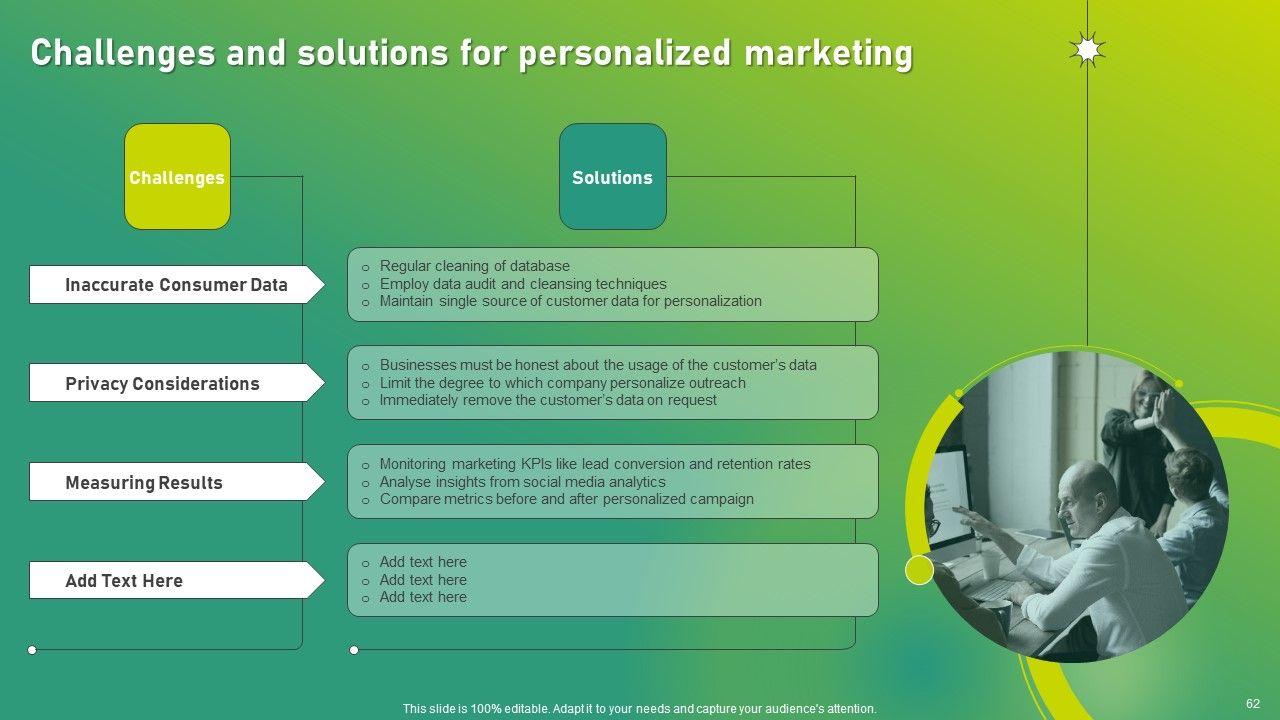 Challenges and solutions for personalized marketing

Challenges

Solutions

Inaccurate Consumer Data

o Regular cleaning of database
o Employ data audit and cleansing techniques
o Maintain single source of customer data for personalization

Privacy Considerations

o Businesses must be honest about the usage of the customer's data
o Limit the degree to which company personalize outreach
o Immediately remove the customer's data on request

Measuring Results

o Monitoring marketing KPIs like lead conversion and retention rates
o Analyse insights from social media analytics
o Compare metrics before and after personalized campaign

Add Text Here

o Add text here
o Add text here
o Add text here

This slide is 100% editable. Adapt it to your needs and capture your audience's attention.

62